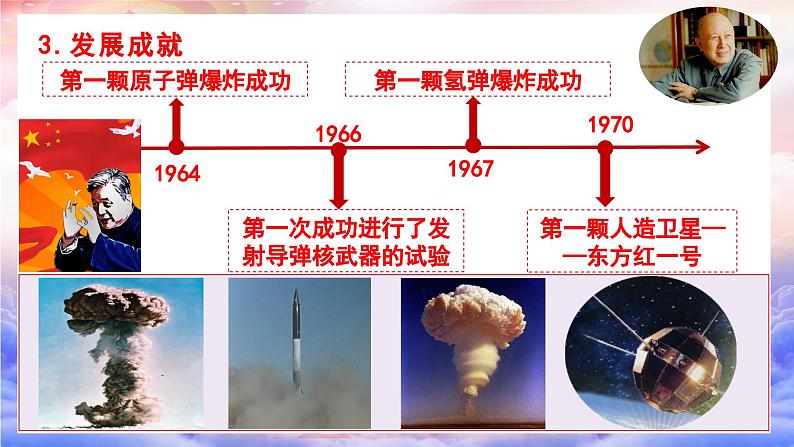 3. 发展成就

第一颗原子弹爆炸成功

第一颗氢弹爆炸成功

1964

1966

1967

1970

第一次成功进行了发射导弹核武器的试验

第一颗人造卫星——东方红一号